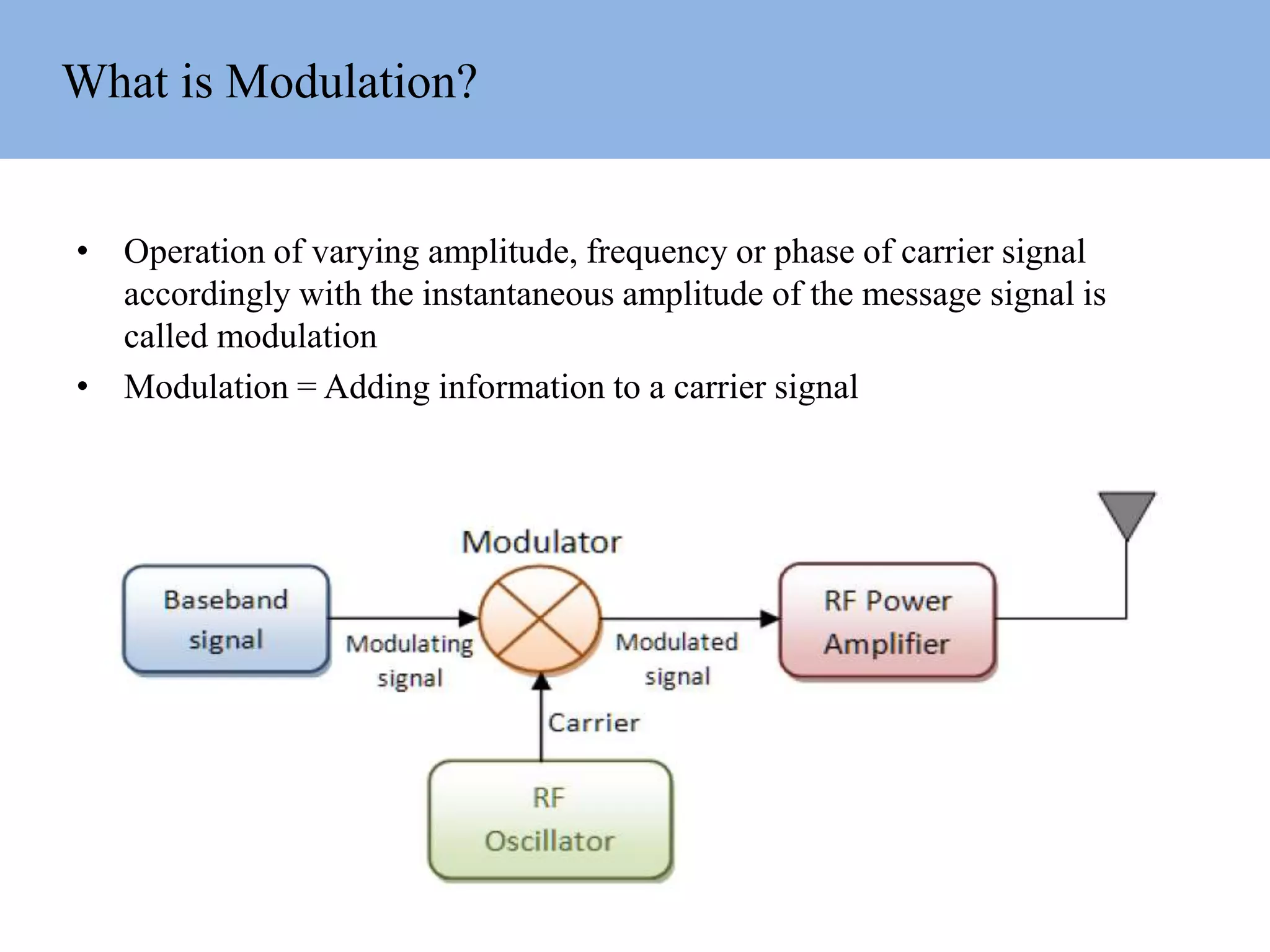 What is Modulation?

• Operation of varying amplitude, frequency or phase of carrier signal accordingly with the instantaneous amplitude of the message signal is called modulation

• Modulation = Adding information to a carrier signal

Modulator

Baseband signal

Modulating signal

Modulated signal

RF Power Amplifier

Carrier

RF Oscillator